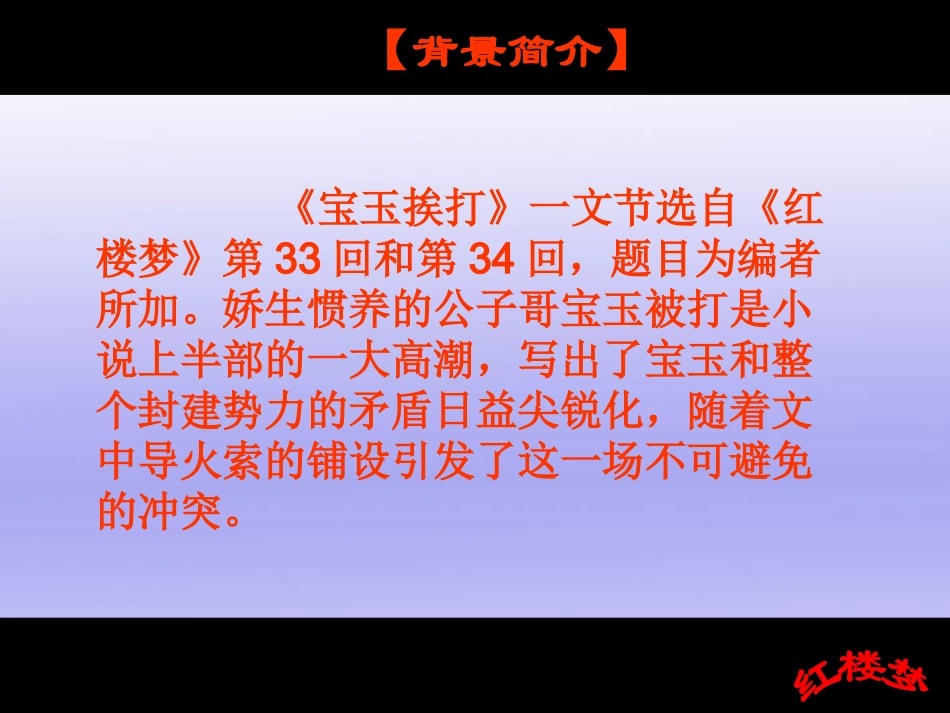 【背景简介】

《宝玉挨打》一文节选自《红楼梦》第 33 回和第 34 回，题目为编者所加。娇生惯养的公子哥宝玉被打是小说上半部的一大高潮，写出了宝玉和整个封建势力的矛盾日益尖锐化，随着文中导火索的铺设引发了这一场不可避免的冲突。

红楼梦